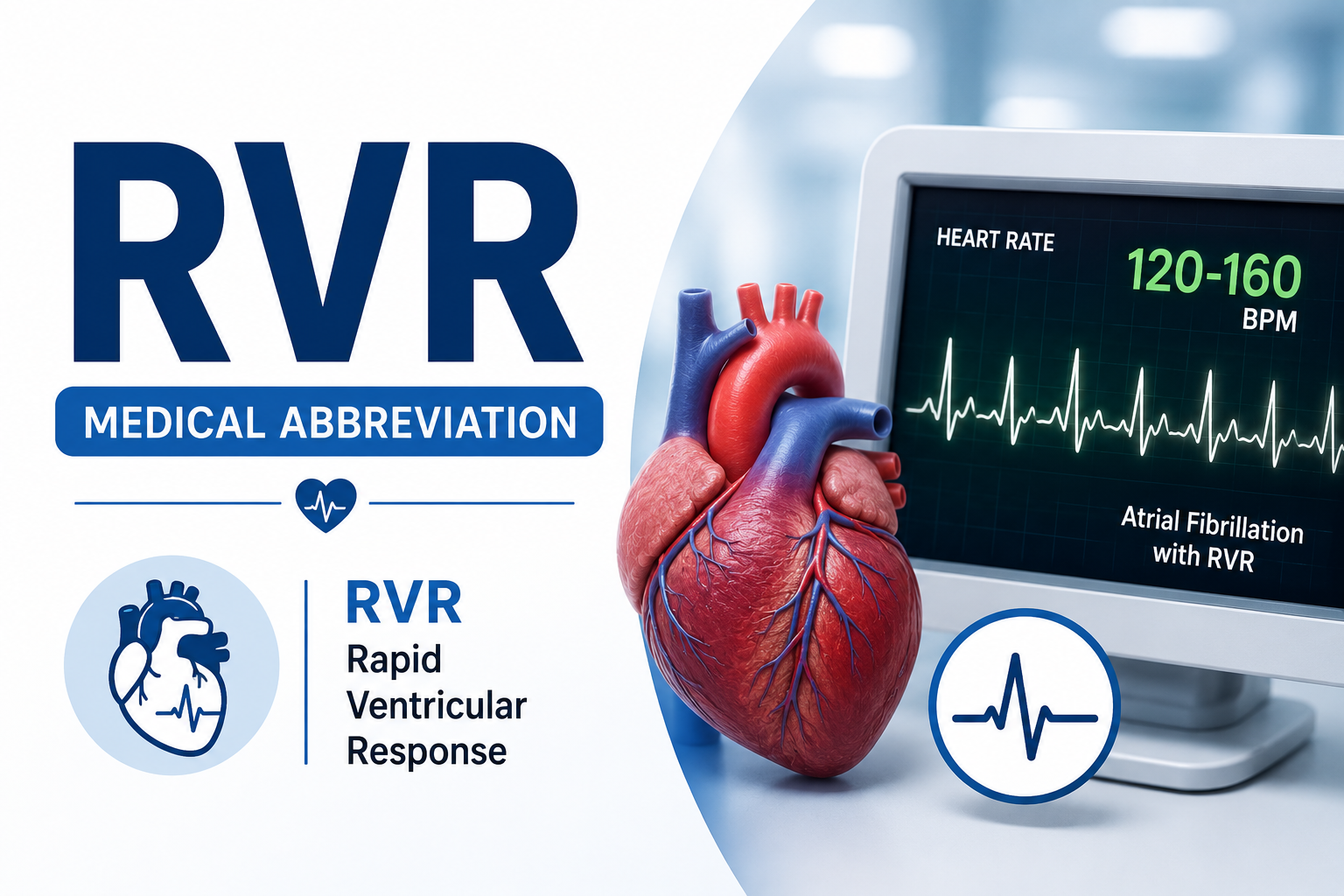 RVR

MEDICAL ABBREVIATION

RVR
Rapid
Ventricular
Response

HEART RATE
120-160
BPM

Atrial Fibrillation
with RVR